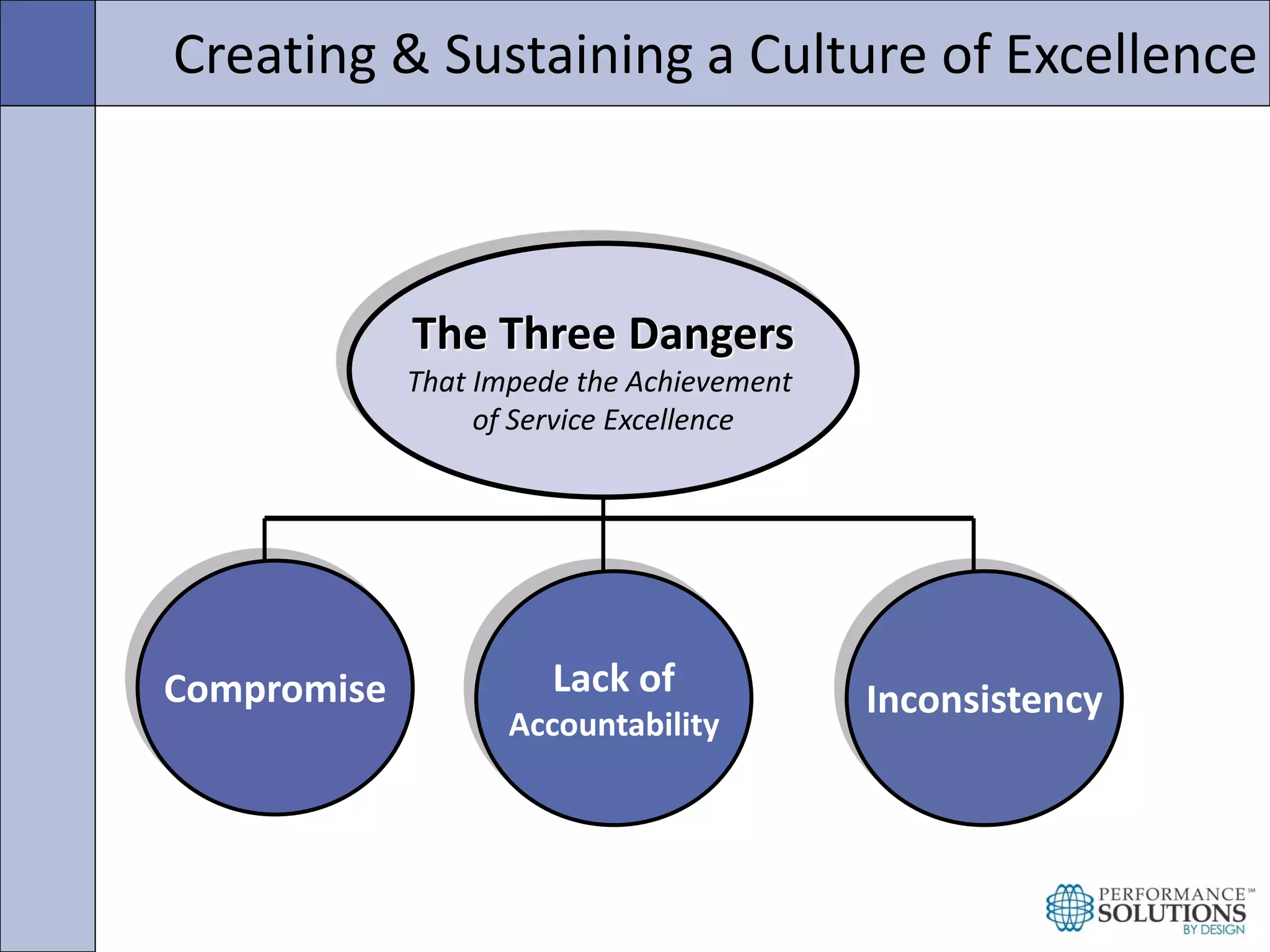 Creating & Sustaining a Culture of Excellence

The Three Dangers
That Impede the Achievement of Service Excellence

Compromise

Lack of Accountability

Inconsistency

PERFORMANCE℠
SOLUTIONS
BY DESIGN